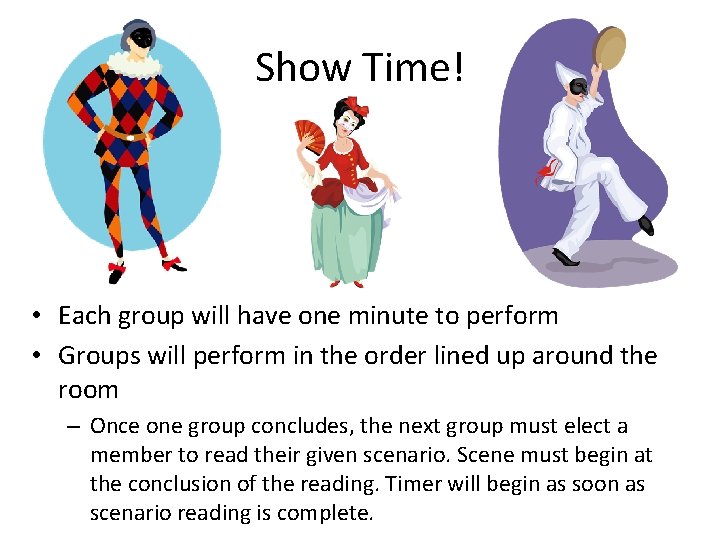 Show Time!

• Each group will have one minute to perform
• Groups will perform in the order lined up around the room
– Once one group concludes, the next group must elect a member to read their given scenario. Scene must begin at the conclusion of the reading. Timer will begin as soon as scenario reading is complete.